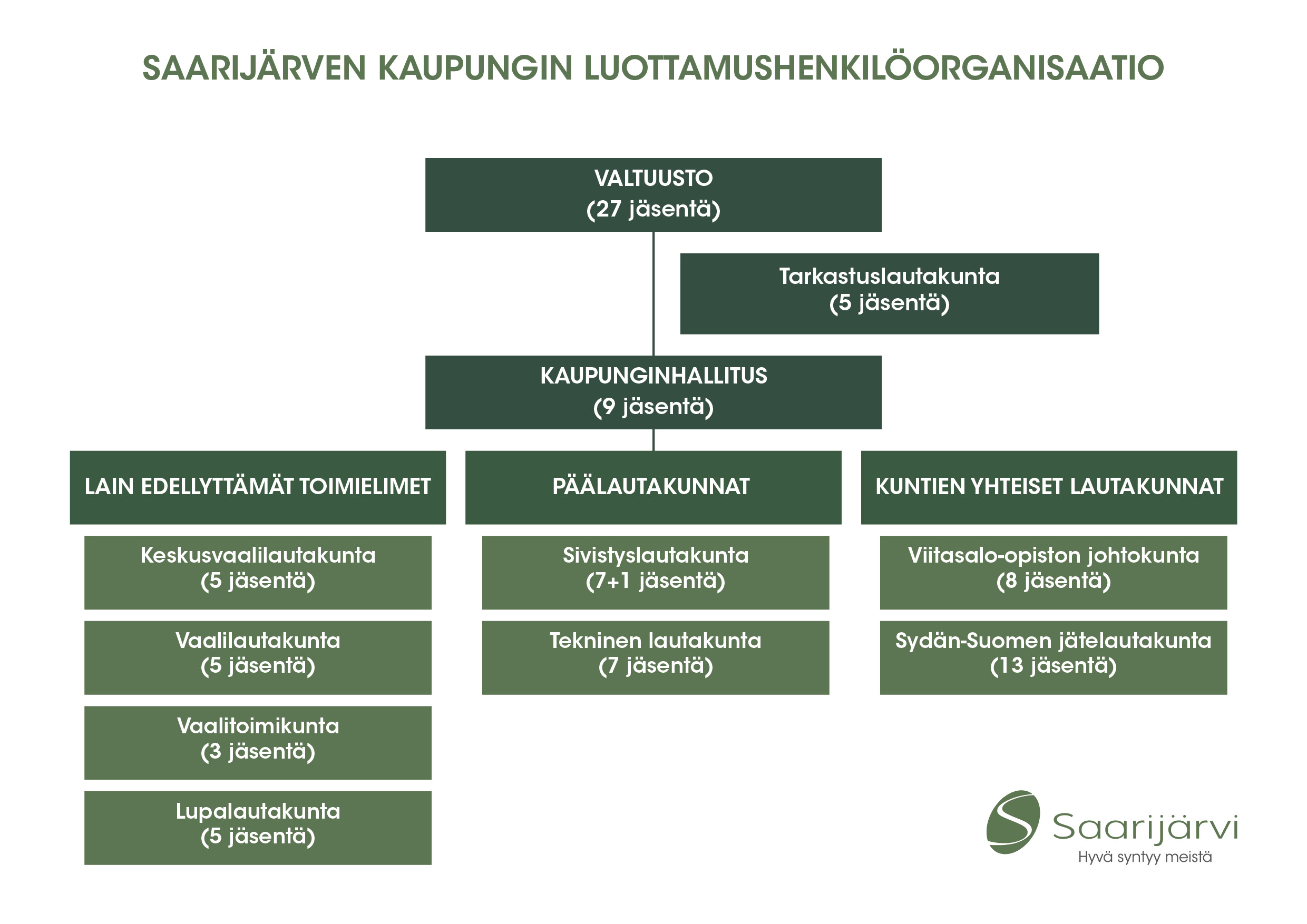 SAARIJÄRVEN KAUPUNGIN LUOTTAMUSHENKILÖORGANISAATIO

VALTUUSTO
(27 jäsentä)

Tarkastuslautakunta
(5 jäsentä)

KAUPUNGINHALLITUS
(9 jäsentä)

LAIN EDELLYTTÄMÄT TOIMIELIMET

Keskusvaalilautakunta
(5 jäsentä)

Vaalilautakunta
(5 jäsentä)

Vaalitoimikunta
(3 jäsentä)

Lupalautakunta
(5 jäsentä)

PÄÄLAUTAKUNNAT

Sivistyslautakunta
(7+1 jäsentä)

Tekninen lautakunta
(7 jäsentä)

KUNTIEN YHTEISET LAUTAKUNNAT

Viitasalo-opiston johtokunta
(8 jäsentä)

Sydän-Suomen jätelautakunta
(13 jäsentä)

Saarijärvi
Hyvä syntyy meistä